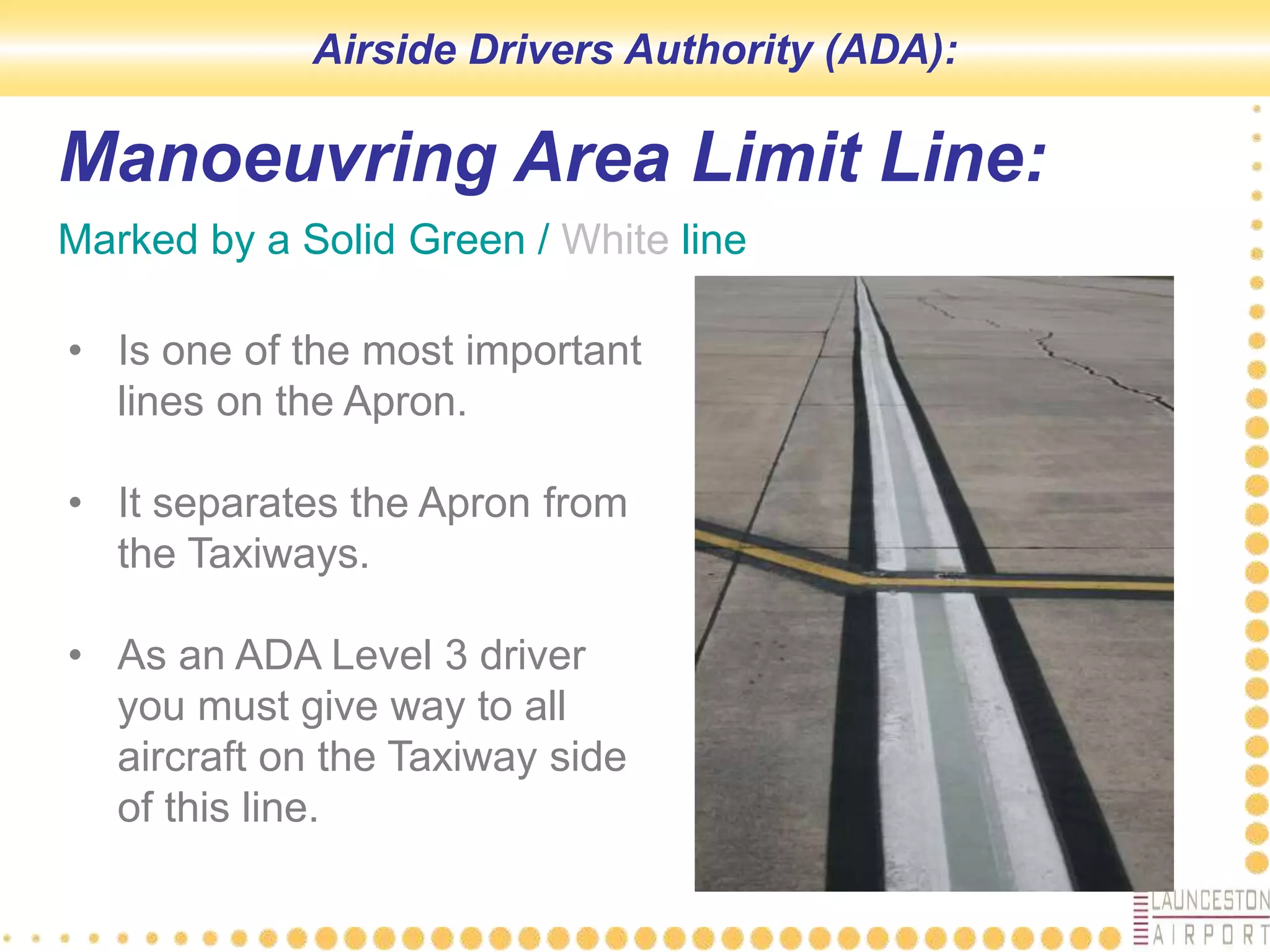 Airside Drivers Authority (ADA):

Manoeuvring Area Limit Line:

Marked by a Solid Green / White line

• Is one of the most important lines on the Apron.

• It separates the Apron from the Taxiways.

• As an ADA Level 3 driver you must give way to all aircraft on the Taxiway side of this line.

LAUNCESTON AIRPORT